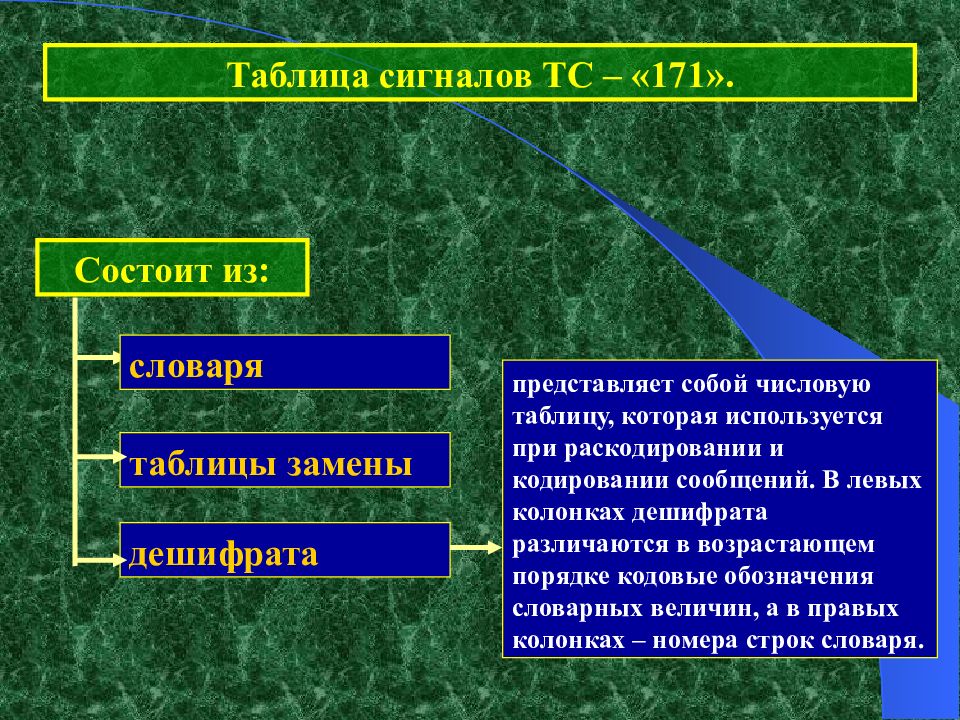 Таблица сигналов ТС – «171».

Состоит из:

словаря

таблицы замены

дешифрата

представляет собой числовую таблицу, которая используется при раскодировании и кодировании сообщений. В левых колонках дешифрата различаются в возрастающем порядке кодовые обозначения словарных величин, а в правых колонках – номера строк словаря.